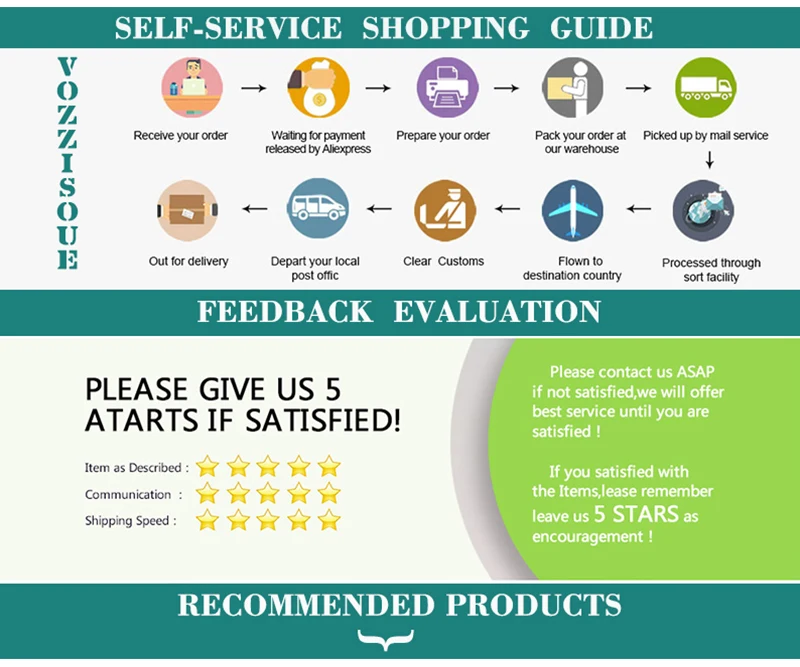 SELF-SERVICE SHOPPING GUIDE

VOZZISOUE

Receive your order

Waiting for payment released by Aliexpress

Prepare your order

Pack your order at our warehouse

Picked up by mail service

Processed through sort facility

Flown to destination country

Clear Customs

Depart your local post offic

Out for delivery

FEEDBACK EVALUATION

PLEASE GIVE US 5 ATARTS IF SATISFIED!

Item as Described :

Communication :

Shipping Speed :

Please contact us ASAP if not satisfied,we will offer best service until you are satisfied !

If you satisfied with the Items,lease remember leave us 5 STARS as encouragement !

RECOMMENDED PRODUCTS